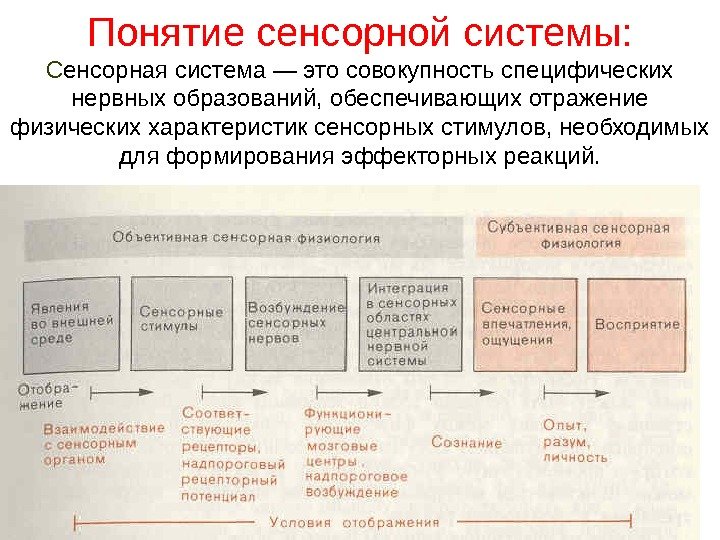 Понятие сенсорной системы:

Сенсорная система — это совокупность специфических нервных образований, обеспечивающих отражение физических характеристик сенсорных стимулов, необходимых для формирования эффекторных реакций.

Объективная сенсорная физиология

Субъективная сенсорная физиология

Явления во внешней среде

Сенсорные стимулы

Возбуждение сенсорных нервов

Интеграция в сенсорных областях центральной нервной системы

Сенсорные впечатления, ощущения

Восприятие

Отображение

Взаимодействие с сенсорным органом

Соответствующие рецепторы, надпороговый рецепторный потенциал

Функционирующие мозговые центры, надпороговое возбуждение

Сознание

Опыт, разум, личность

Условия отображения